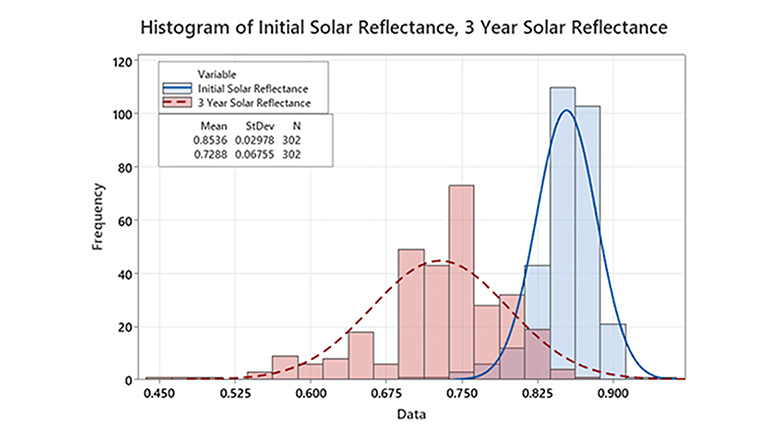 Histogram of Initial Solar Reflectance, 3 Year Solar Reflectance

Variable
Initial Solar Reflectance
3 Year Solar Reflectance

| Mean | StDev | N |
|---|---|---|
| 0.8536 | 0.02978 | 302 |
| 0.7288 | 0.06755 | 302 |

Frequency

120
100
80
60
40
20
0

0.450 0.525 0.600 0.675 0.750 0.825 0.900

Data